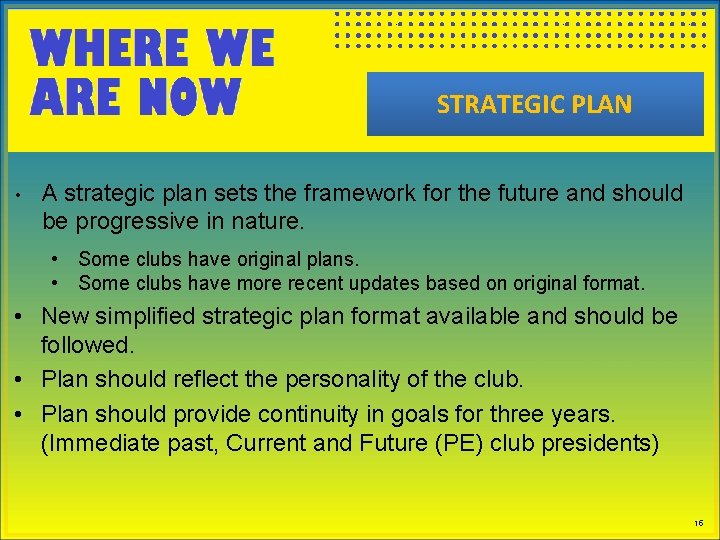 WHERE WE ARE NOW

STRATEGIC PLAN

• A strategic plan sets the framework for the future and should be progressive in nature.

• Some clubs have original plans.
• Some clubs have more recent updates based on original format.

• New simplified strategic plan format available and should be followed.

• Plan should reflect the personality of the club.

• Plan should provide continuity in goals for three years. (Immediate past, Current and Future (PE) club presidents)

16